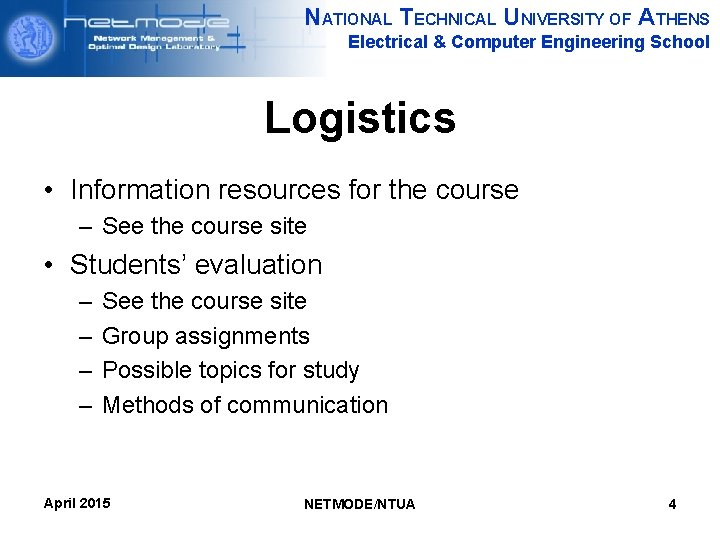 netmode
Network Management & Optimal Design Laboratory

NATIONAL TECHNICAL UNIVERSITY OF ATHENS
Electrical & Computer Engineering School

Logistics

• Information resources for the course
– See the course site
• Students' evaluation
– See the course site
– Group assignments
– Possible topics for study
– Methods of communication

April 2015
NETMODE/NTUA
4